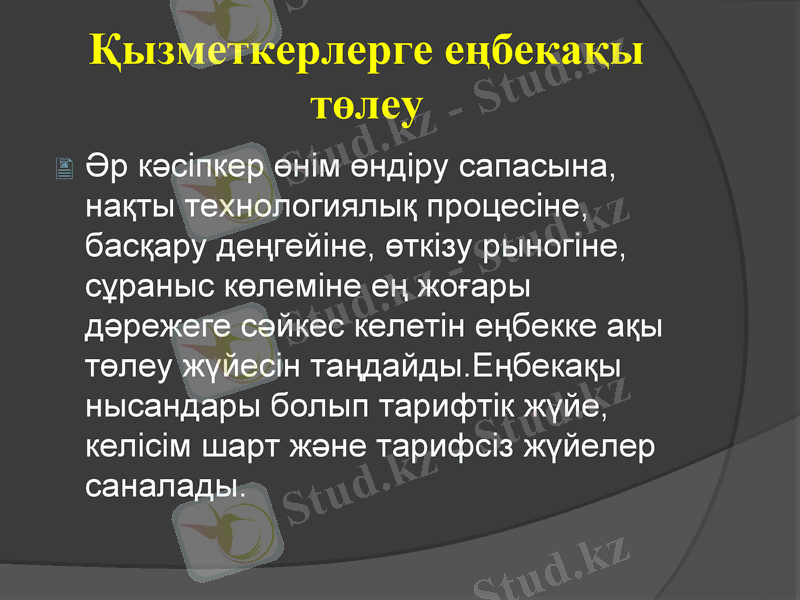 Қызметкерлерге еңбекақы төлеу

Әр кәсіпкер өнім өндіру сапасына, нақты технологиялық процесіне, басқару деңгейіне, өткізу рыногіне, сұраныс көлеміне ең жоғары дәрежеге сәйкес келетін еңбекке ақы төлеу жүйесін таңдайды.Еңбекақы нысандары болып тарифтік жүйе, келісім шарт және тарифсіз жүйелер саналады.

Stud.kz - Stud.kz
Stud.kz
Stud.kz
Stud.kz
Stud.kz
Stud.kz